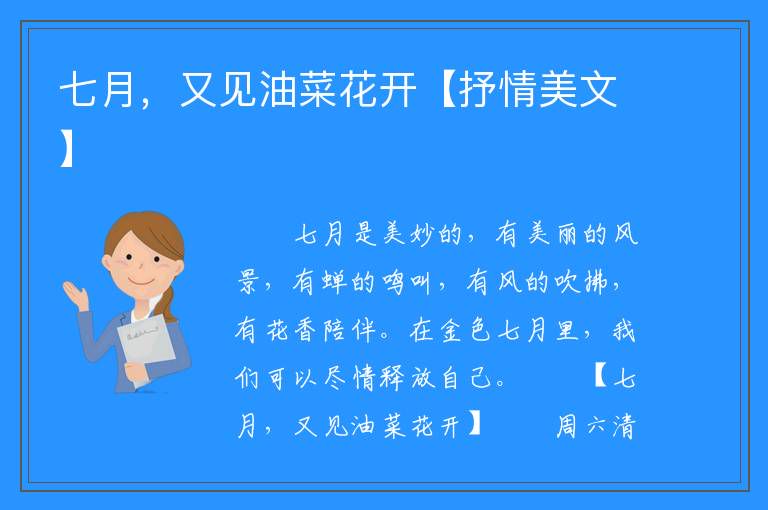 七月，又见油菜花开【抒情美文】

七月是美妙的，有美丽的风景，有蝉的鸣叫，有风的吹拂，有花香陪伴。在金色七月里，我们可以尽情释放自己。　　【七月，又见油菜花开】　　周六清